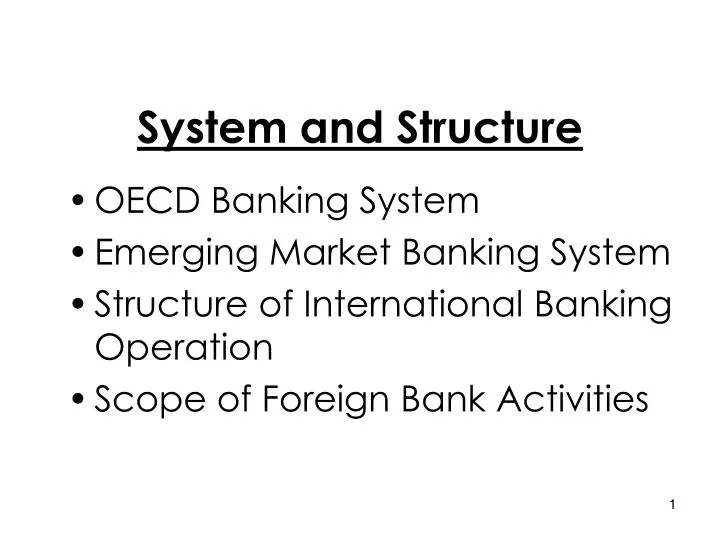 System and Structure

• OECD Banking System
• Emerging Market Banking System
• Structure of International Banking Operation
• Scope of Foreign Bank Activities

1